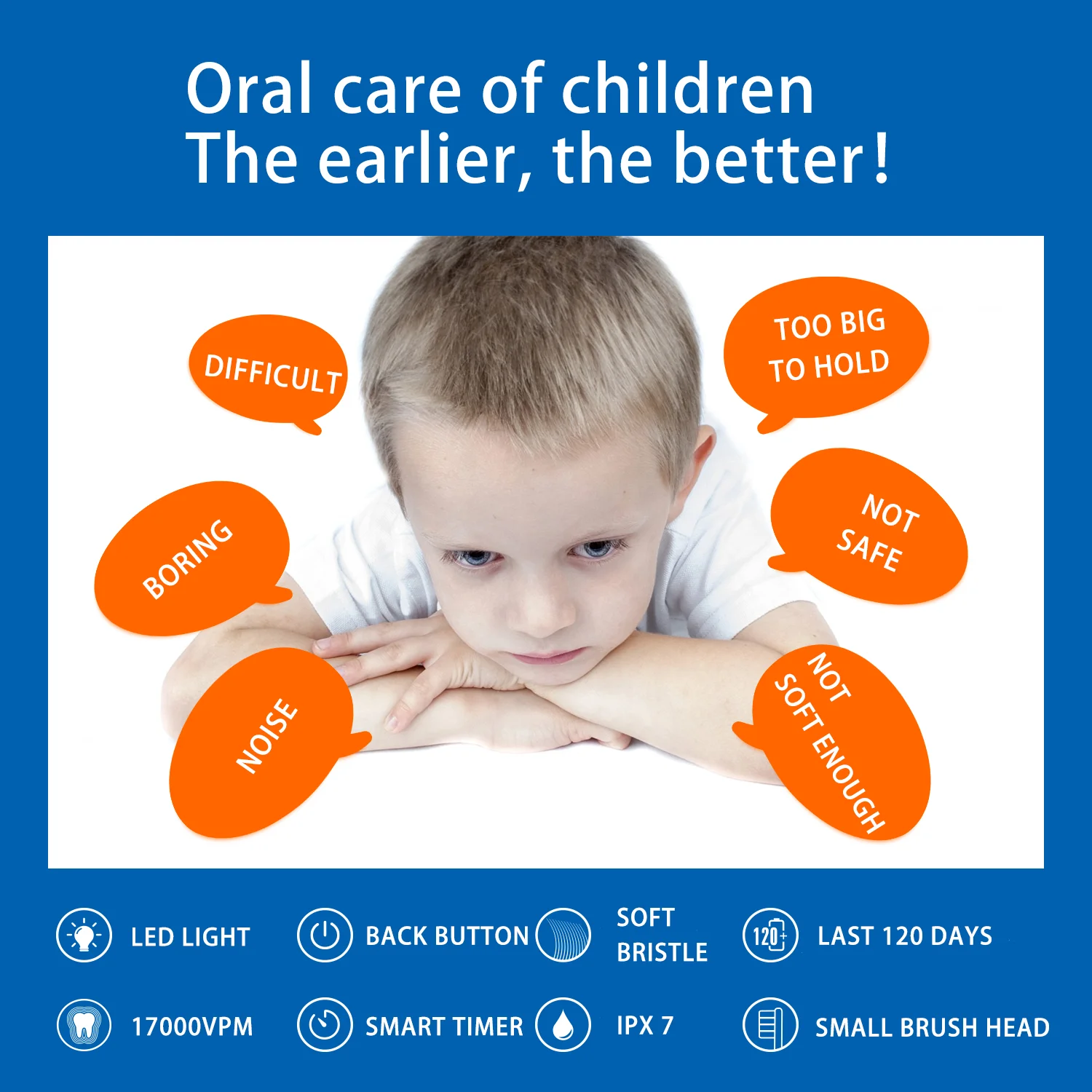 Oral care of children
The earlier, the better!

DIFFICULT

TOO BIG TO HOLD

BORING

NOT SAFE

NOISE

NOT SOFT ENOUGH

LED LIGHT

BACK BUTTON

SOFT BRISTLE

120

LAST 120 DAYS

17000VPM

SMART TIMER

IPX 7

SMALL BRUSH HEAD